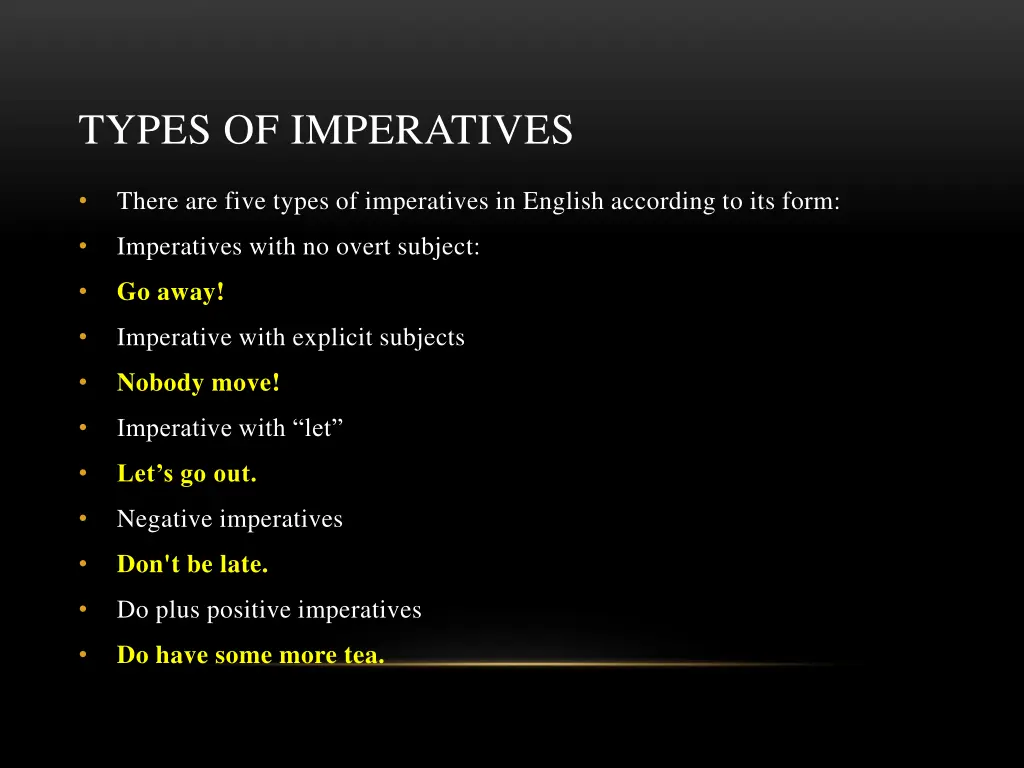 TYPES OF IMPERATIVES

• There are five types of imperatives in English according to its form:
• Imperatives with no overt subject:
• Go away!
• Imperative with explicit subjects
• Nobody move!
• Imperative with “let”
• Let’s go out.
• Negative imperatives
• Don't be late.
• Do plus positive imperatives
• Do have some more tea.